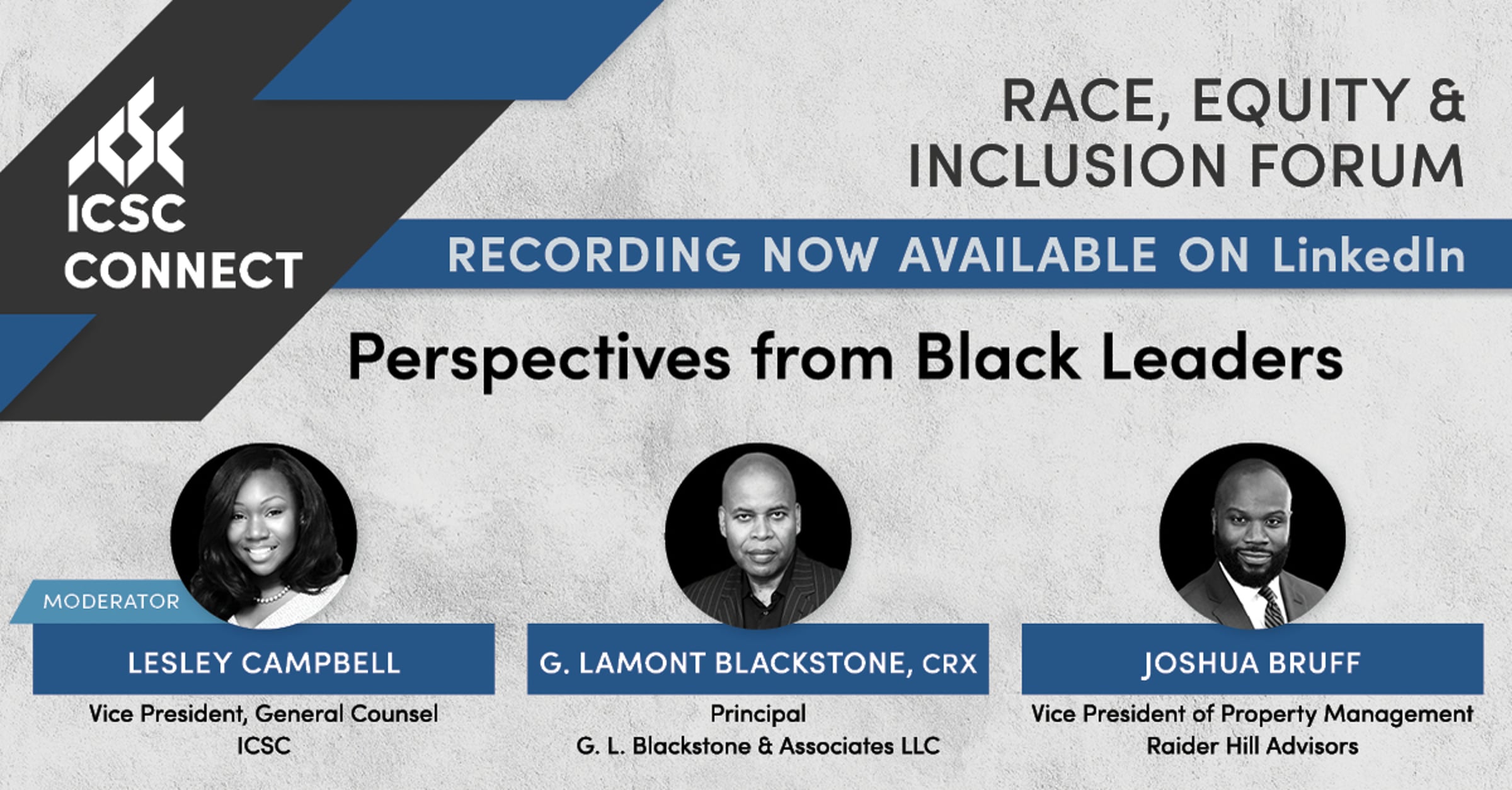 ICSC CONNECT

RACE, EQUITY & INCLUSION FORUM

RECORDING NOW AVAILABLE ON LinkedIn

Perspectives from Black Leaders

MODERATOR

LESLEY CAMPBELL
Vice President, General Counsel
ICSC

G. LAMONT BLACKSTONE, CRX
Principal
G. L. Blackstone & Associates LLC

JOSHUA BRUFF
Vice President of Property Management
Raider Hill Advisors